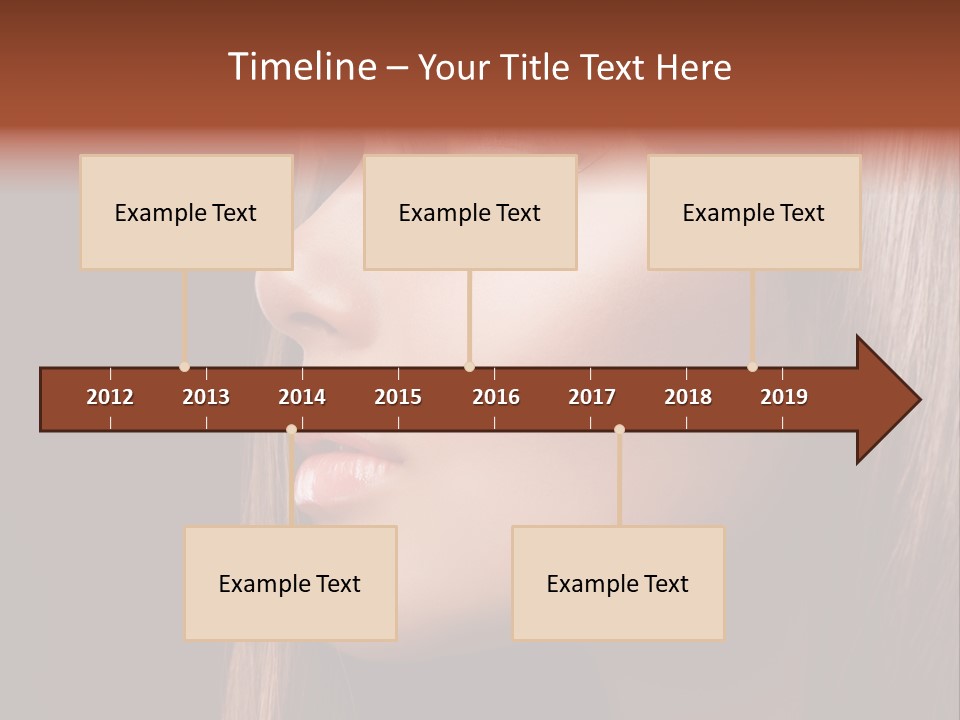 Timeline – Your Title Text Here

Example Text

Example Text

Example Text

2012 2013 2014 2015 2016 2017 2018 2019

Example Text

Example Text